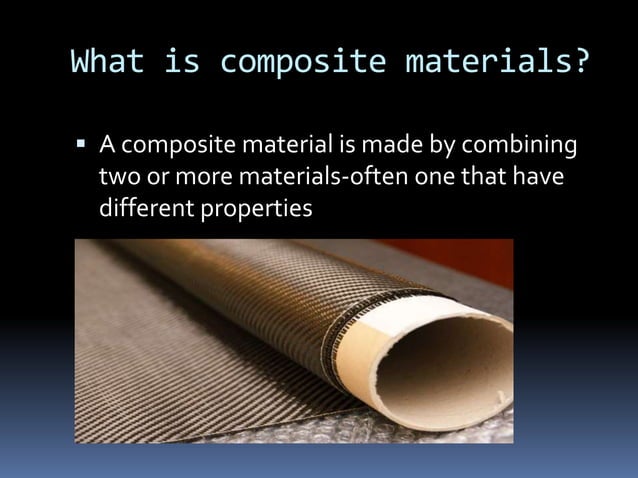 What is composite materials?

▪ A composite material is made by combining two or more materials-often one that have different properties